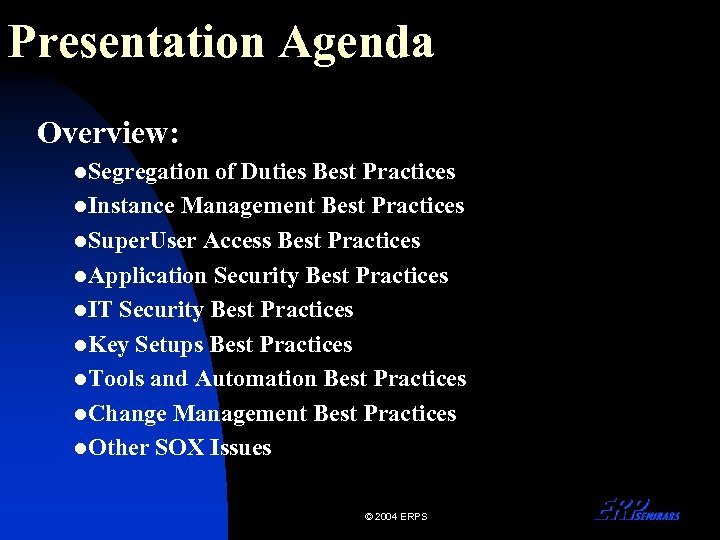 Presentation Agenda

Overview:

- Segregation of Duties Best Practices
- Instance Management Best Practices
- SuperUser Access Best Practices
- Application Security Best Practices
- IT Security Best Practices
- Key Setups Best Practices
- Tools and Automation Best Practices
- Change Management Best Practices
- Other SOX Issues

© 2004 ERPS

ERP SEMINARS